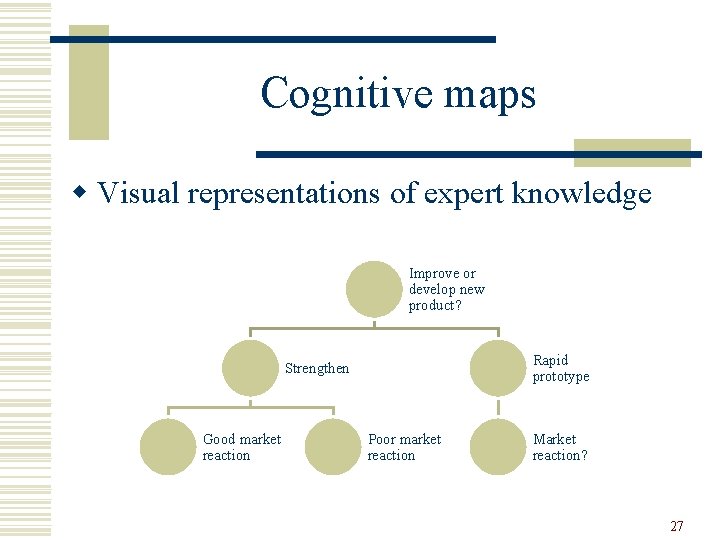 Cognitive maps

◆ Visual representations of expert knowledge

Improve or develop new product?

Strengthen

Rapid prototype

Good market reaction

Poor market reaction

Market reaction?

27